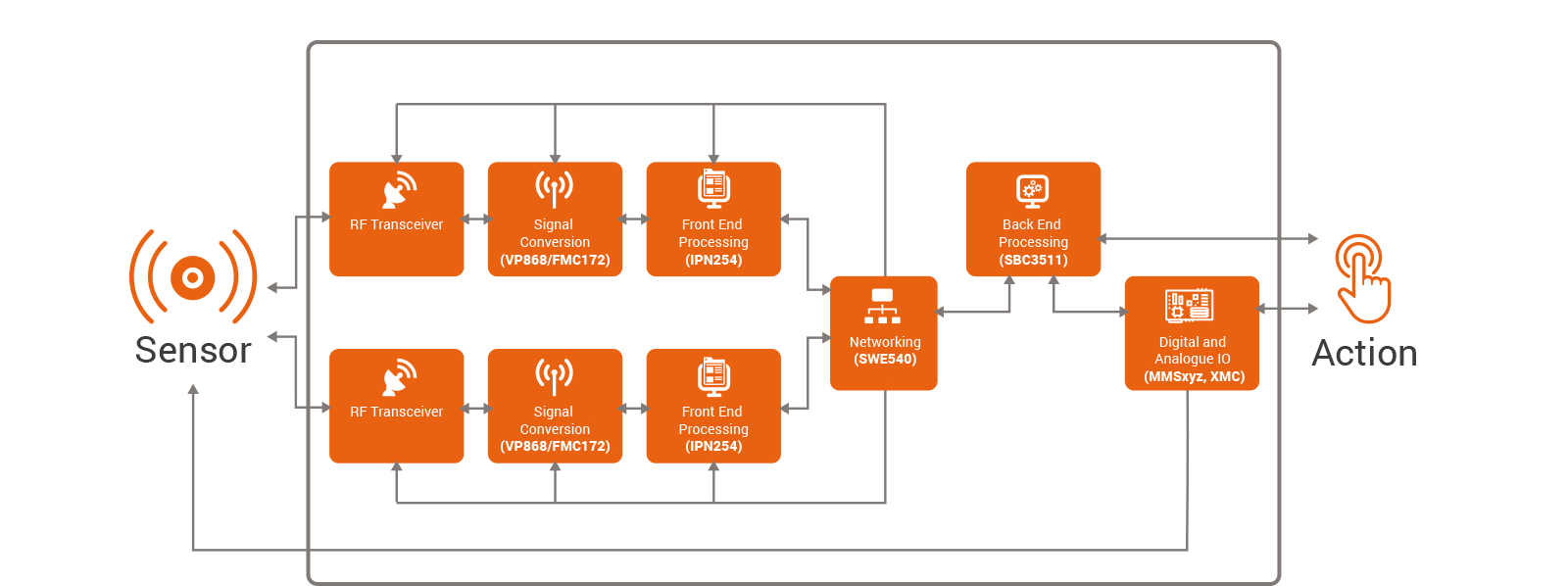 Sensor

RF Transceiver

Signal Conversion (VP868/FMC172)

Front End Processing (IPN254)

RF Transceiver

Signal Conversion (VP868/FMC172)

Front End Processing (IPN254)

Networking (SWE540)

Back End Processing (SBC3511)

Digital and Analogue IO (MMSxyz, XMC)

Action